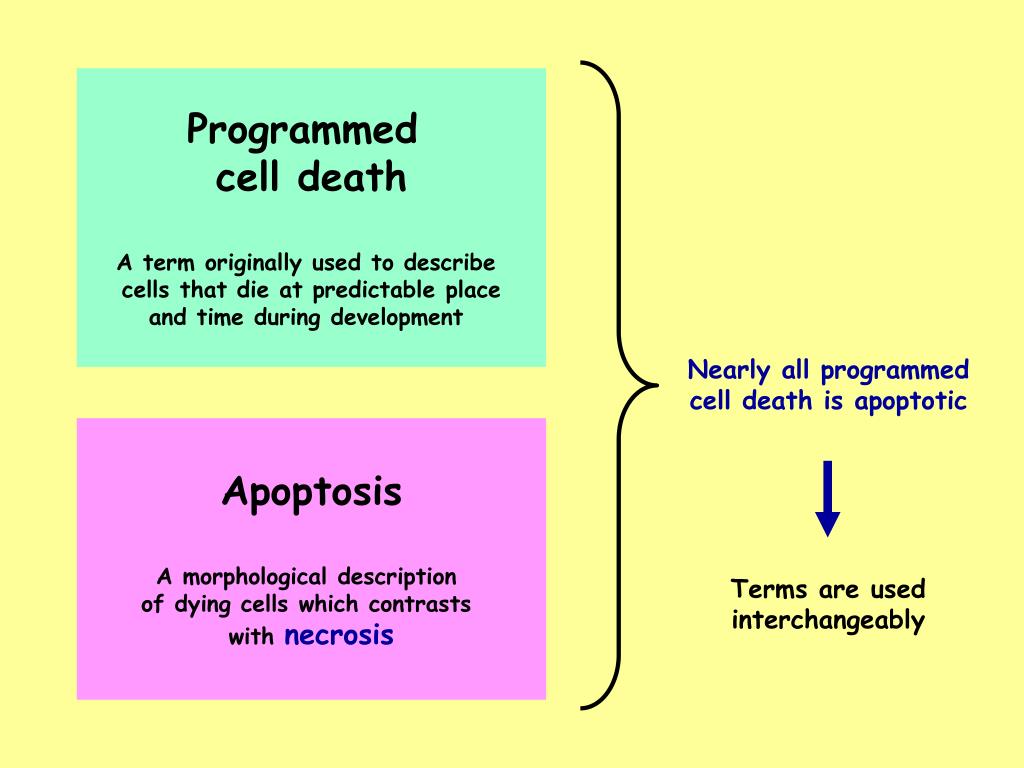 Programmed cell death

A term originally used to describe cells that die at predictable place and time during development

Apoptosis

A morphological description of dying cells which contrasts with necrosis

Nearly all programmed cell death is apoptotic

Terms are used interchangeably